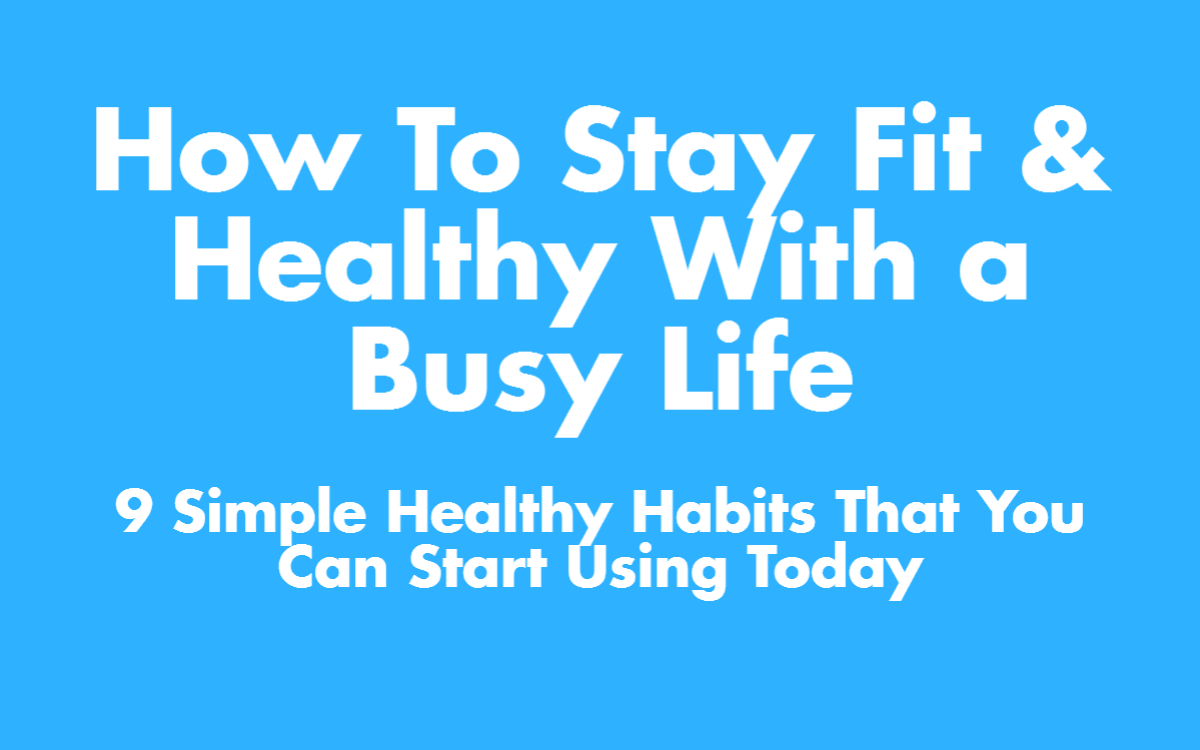 How To Stay Fit & Healthy With a Busy Life

9 Simple Healthy Habits That You Can Start Using Today